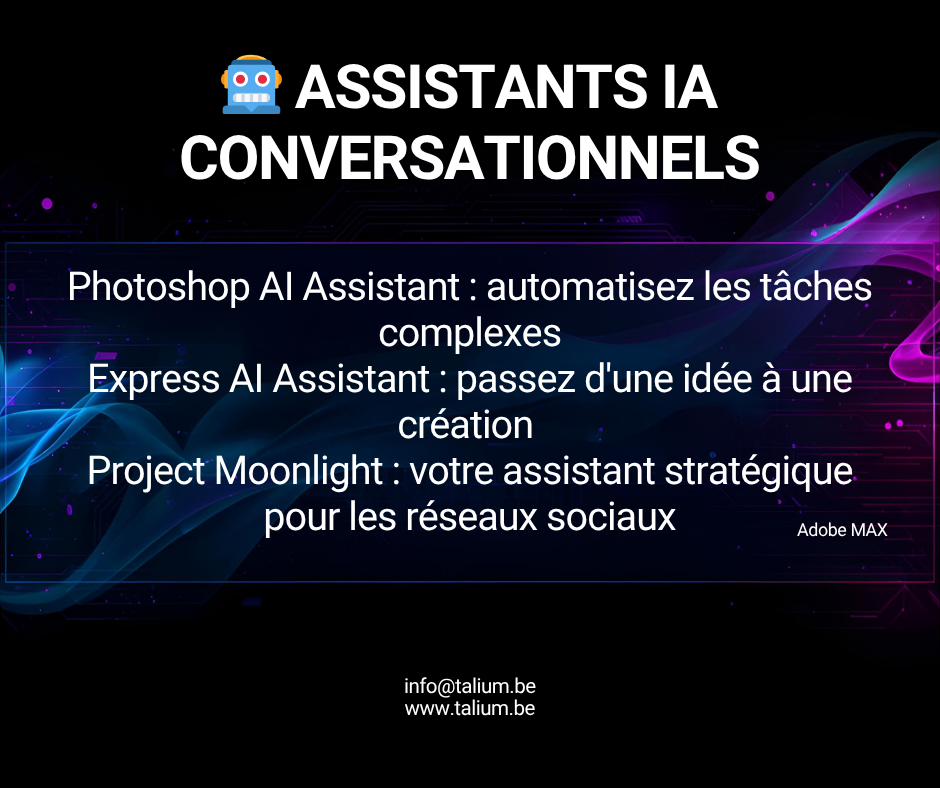 🤖 ASSISTANTS IA CONVERSATIONNELS

Photoshop AI Assistant : automatisez les tâches complexes
Express AI Assistant : passez d'une idée à une création
Project Moonlight : votre assistant stratégique pour les réseaux sociaux

Adobe MAX

info@talium.be
www.talium.be